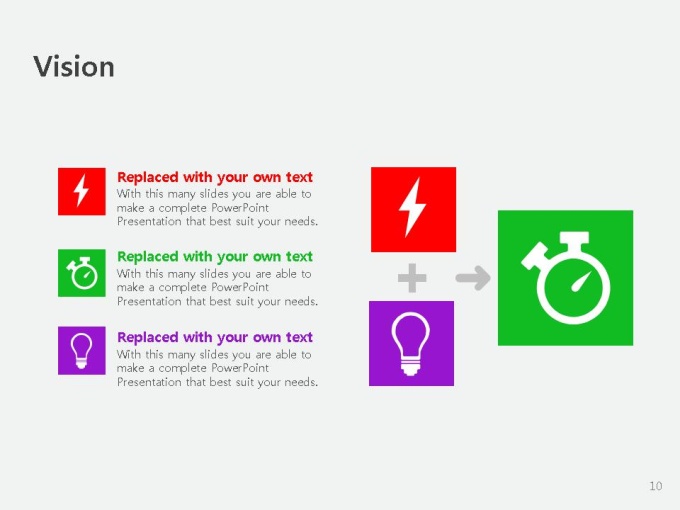 Vision

Replaced with your own text
With this many slides you are able to make a complete PowerPoint Presentation that best suit your needs.

Replaced with your own text
With this many slides you are able to make a complete PowerPoint Presentation that best suit your needs.

Replaced with your own text
With this many slides you are able to make a complete PowerPoint Presentation that best suit your needs.

10